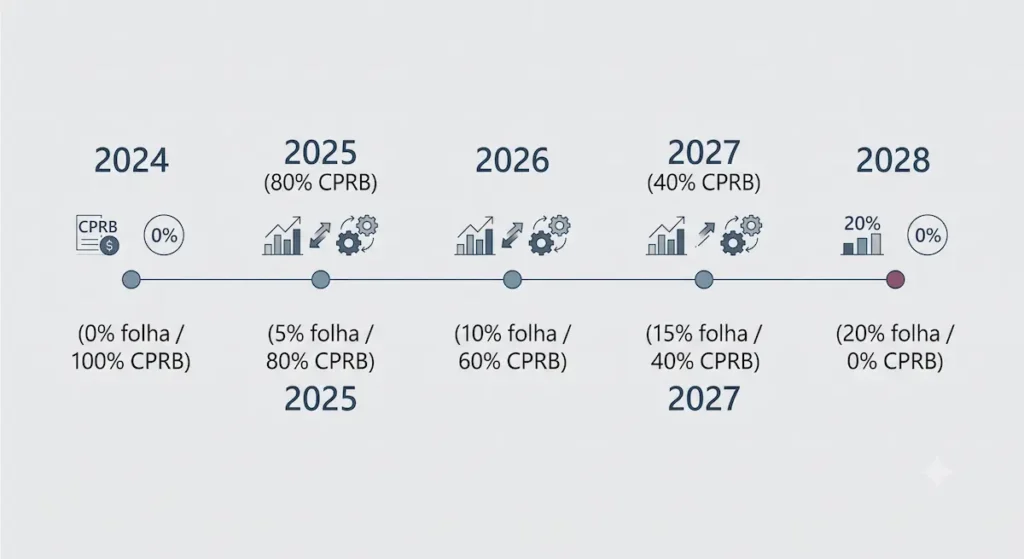 2024

CPRB $

0%

(0% folha / 100% CPRB)

2025
(80% CPRB)

(5% folha / 80% CPRB)
2025

2026

(10% folha / 60% CPRB)

2027
(40% CPRB)

(15% folha / 40% CPRB)
2027

2028

20%

0%

(20% folha / 0% CPRB)